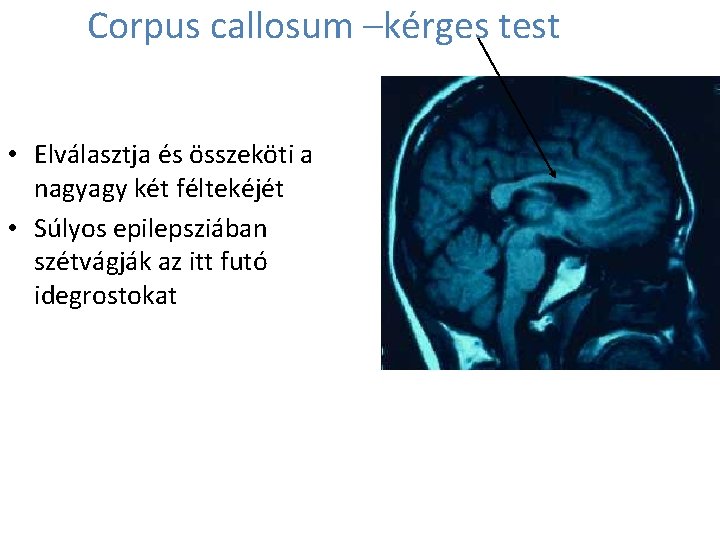 Corpus callosum –kérges test

• Elválasztja és összeköti a nagyagy két féltekéjét
• Súlyos epilepsziában szétvágják az itt futó idegrostokat